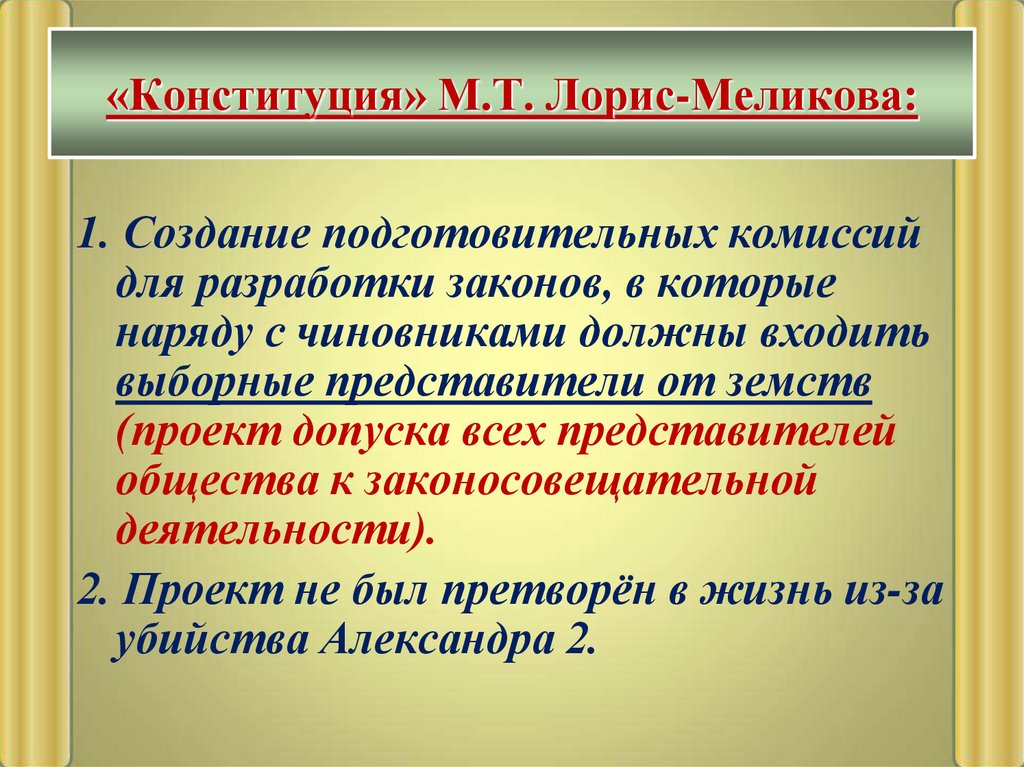 «Конституция» М.Т. Лорис-Меликова:

1. Создание подготовительных комиссий для разработки законов, в которые наряду с чиновниками должны входить выборные представители от земств (проект допуска всех представителей общества к законосовещательной деятельности).

2. Проект не был претворён в жизнь из-за убийства Александра 2.